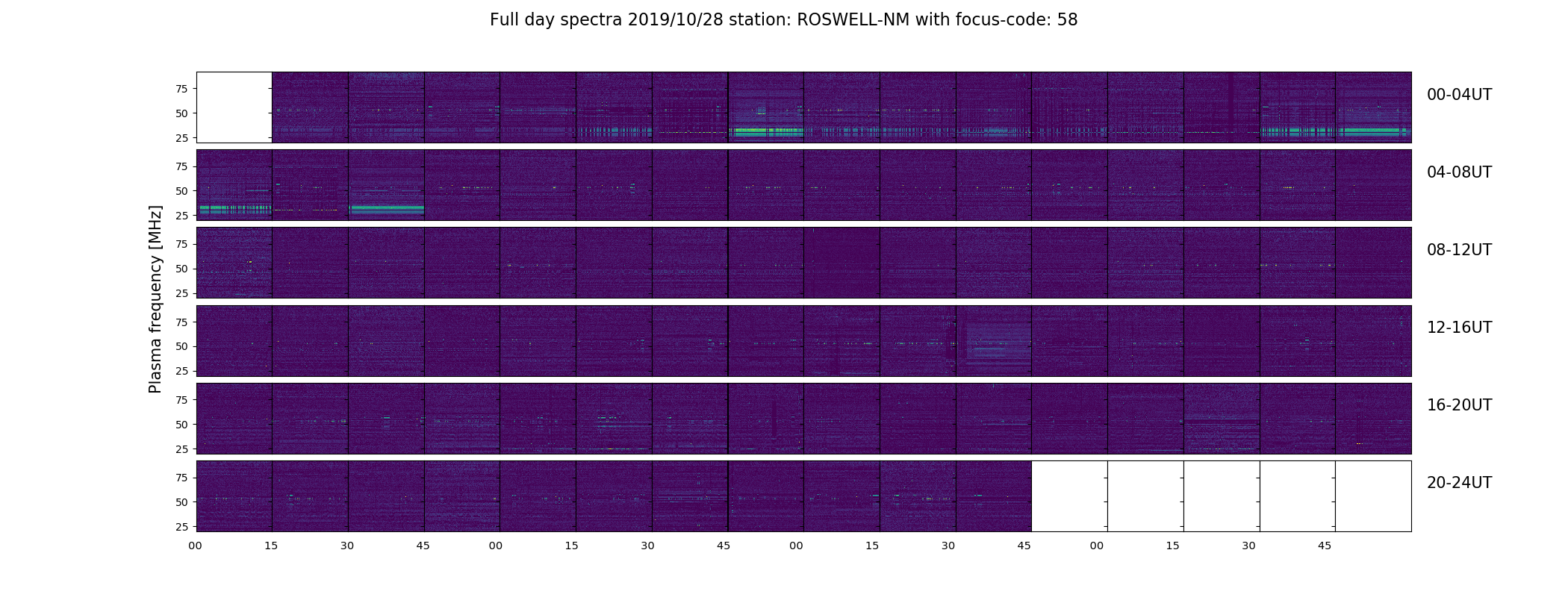 Full day spectra 2019/10/28 station: ROSWELL-NM with focus-code: 58

Plasma frequency [MHz]

75
50
25

00-04UT

75
50
25

04-08UT

75
50
25

08-12UT

75
50
25

12-16UT

75
50
25

16-20UT

75
50
25

20-24UT

00 15 30 45 00 15 30 45 00 15 30 45 00 15 30 45